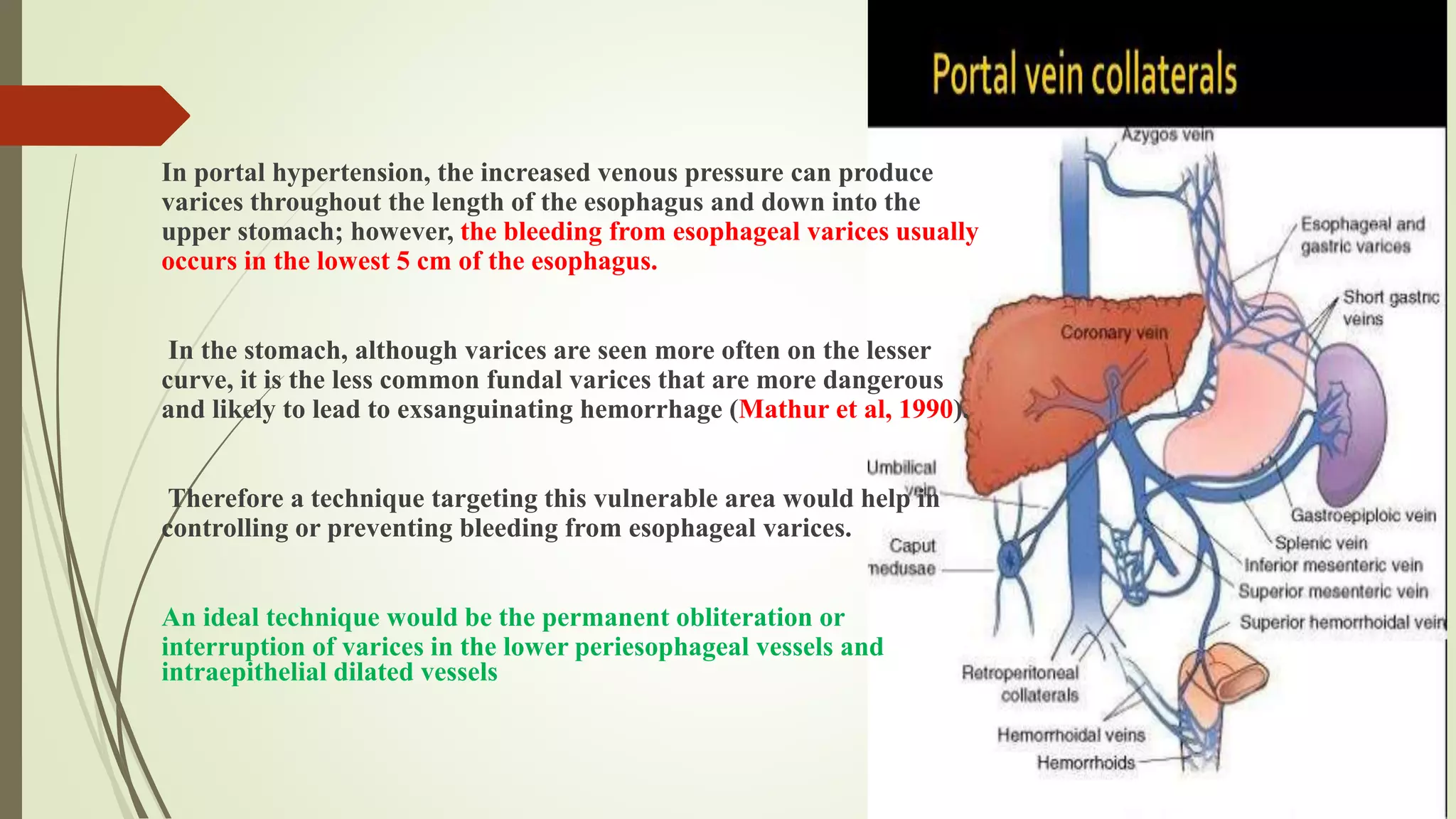 In portal hypertension, the increased venous pressure can produce varices throughout the length of the esophagus and down into the upper stomach; however, the bleeding from esophageal varices usually occurs in the lowest 5 cm of the esophagus.

In the stomach, although varices are seen more often on the lesser curve, it is the less common fundal varices that are more dangerous and likely to lead to exsanguinating hemorrhage (Mathur et al, 1990).

Therefore a technique targeting this vulnerable area would help in controlling or preventing bleeding from esophageal varices.

An ideal technique would be the permanent obliteration or interruption of varices in the lower periesophageal vessels and intraepithelial dilated vessels

Portal vein collaterals

Azygos vein

Esophageal and gastric varices

Short gastric veins

Coronary vein

Umbilical vein

Caput medusae

Gastroepiploic vein

Splenic vein

Inferior mesenteric vein

Superior mesenteric vein

Superior hemorrhoidal vein

Retroperitoneal collaterals

Hemorrhoidal veins

Hemorrhoids